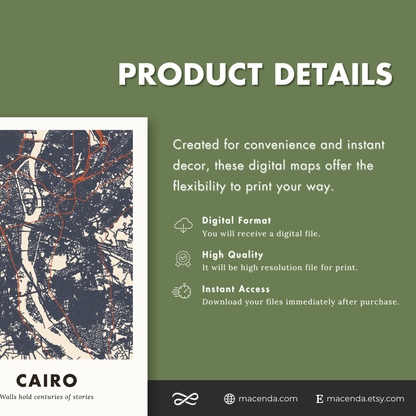 PRODUCT DETAILS

Created for convenience and instant decor, these digital maps offer the flexibility to print your way.

Digital Format
You will receive a digital file.

High Quality
It will be high resolution file for print.

Instant Access
Download your files immediately after purchase.

CAIRO
Walls hold centuries of stories

macenda.com

E macenda.etsy.com